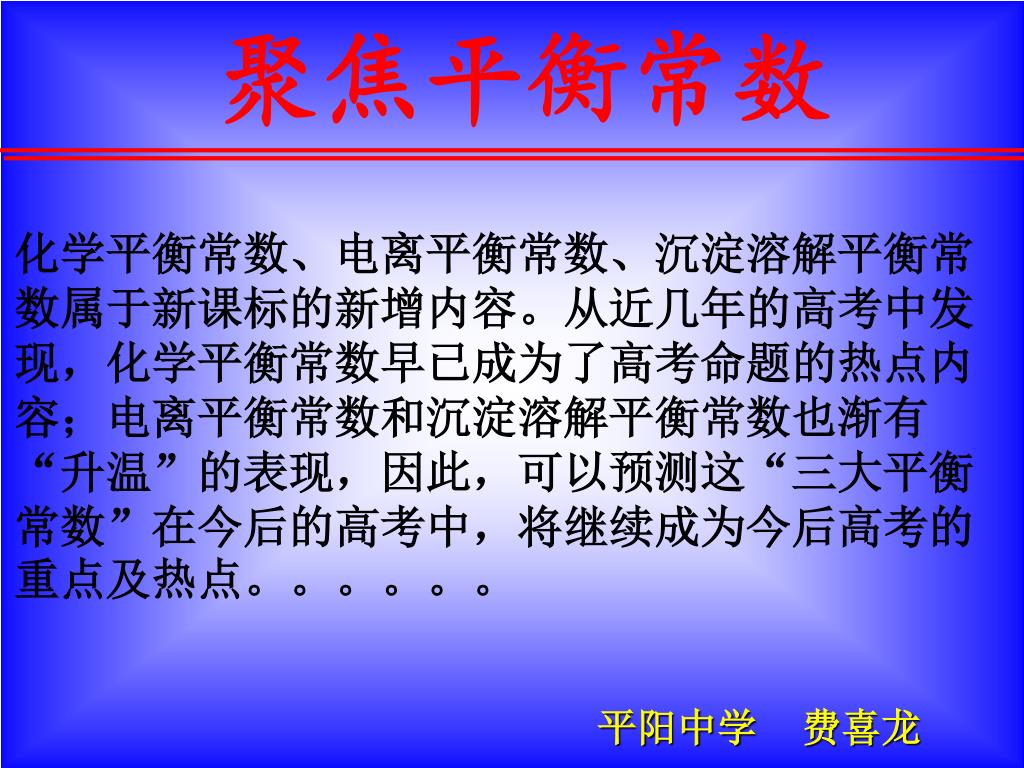 聚焦平衡常数

化学平衡常数、电离平衡常数、沉淀溶解平衡常数属于新课标的新增内容。从近几年的高考中发现，化学平衡常数早已成为了高考命题的热点内容；电离平衡常数和沉淀溶解平衡常数也渐有“升温”的表现，因此，可以预测这“三大平衡常数”在今后的高考中，将继续成为今后高考的重点及热点。。。。。。

平阳中学　费喜龙